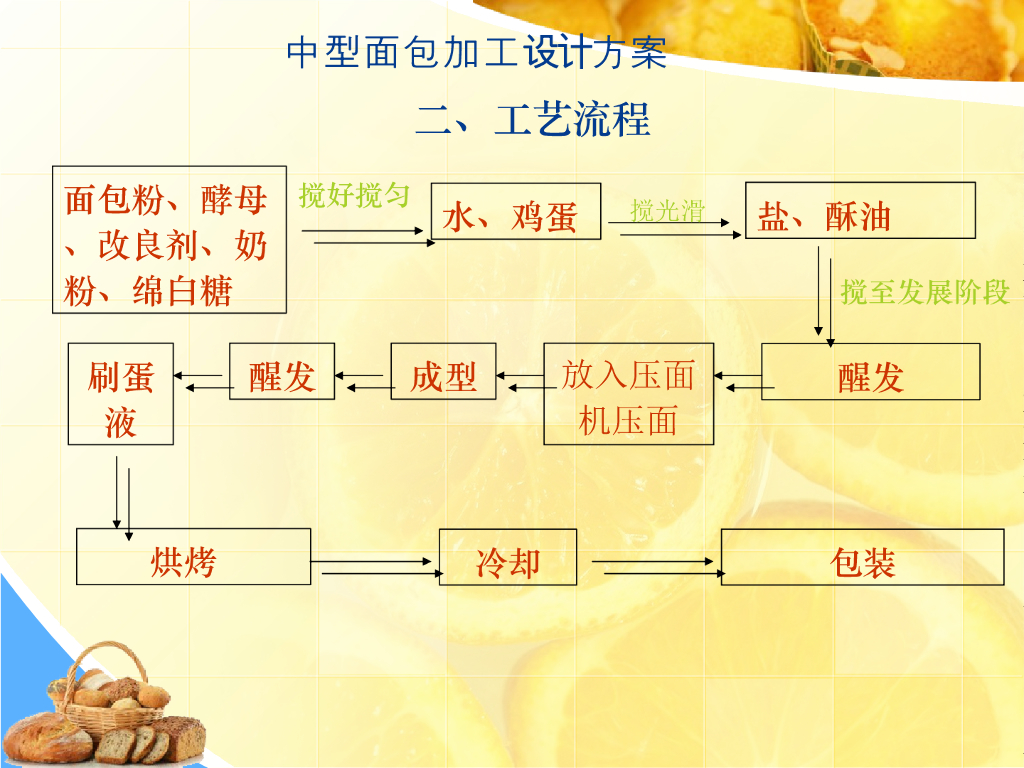 中型面包加工设计方案

二、工艺流程

面包粉、酵母、改良剂、奶粉、绵白糖

搅好搅匀

水、鸡蛋

搅光滑

盐、酥油

搅至发展阶段

醒发

放入压面机压面

成型

醒发

刷蛋液

烘烤

冷却

包装